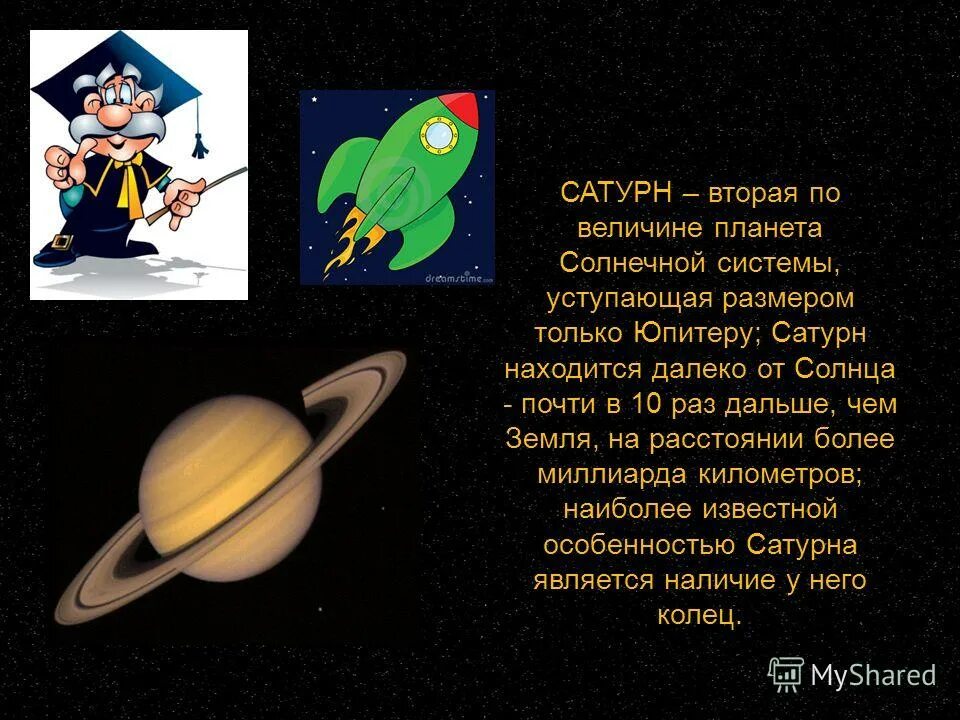 dreamstime.com

САТУРН – вторая по величине планета Солнечной системы, уступающая размером только Юпитеру; Сатурн находится далеко от Солнца - почти в 10 раз дальше, чем Земля, на расстоянии более миллиарда километров; наиболее известной особенностью Сатурна является наличие у него колец.

MyShared